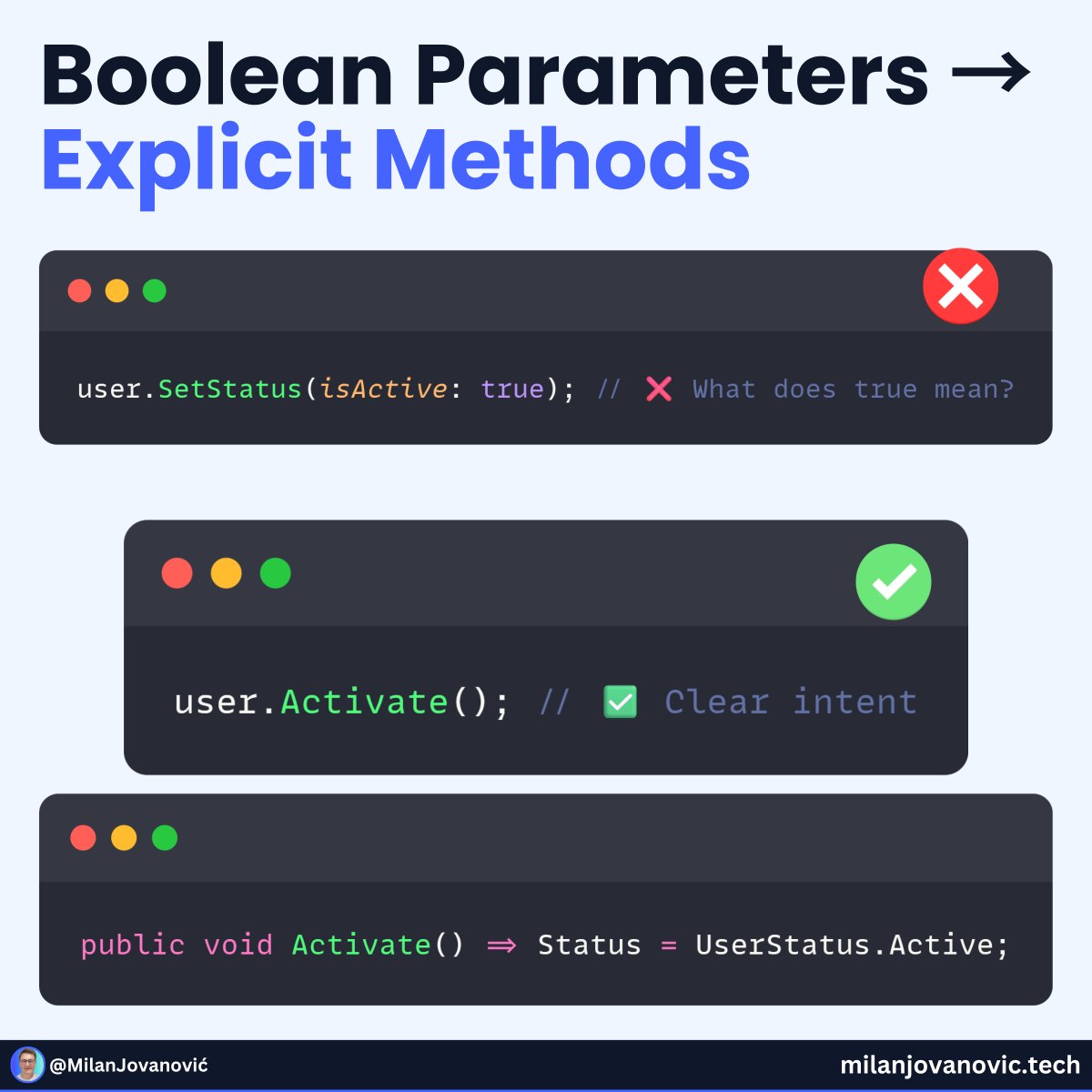 Boolean Parameters → Explicit Methods

user.SetStatus(isActive: true); // ❌ What does true mean?

user.Activate(); // ✅ Clear intent

public void Activate() => Status = UserStatus.Active;

@MilanJovanović

milanjovanovic.tech